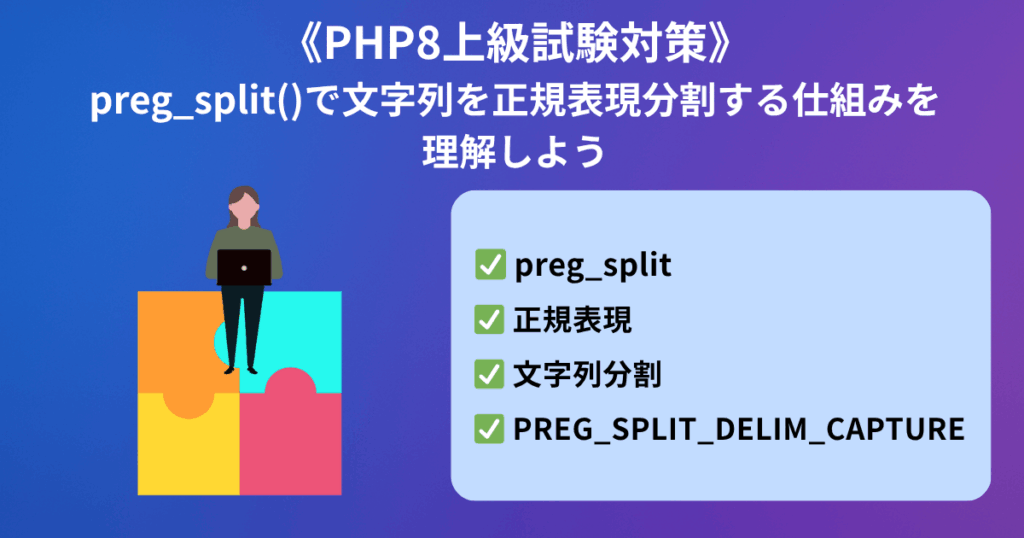 《PHP8上級試験対策》
preg_split()で文字列を正規表現分割する仕組みを理解しよう

✅ preg_split
✅ 正規表現
✅ 文字列分割
✅ PREG_SPLIT_DELIM_CAPTURE